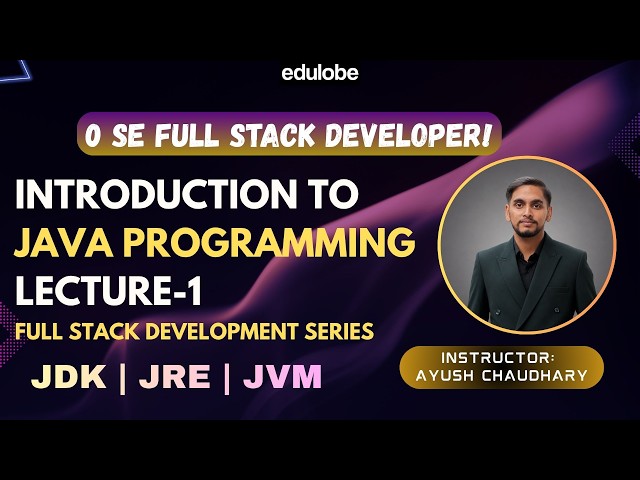 edulobe

0 SE FULL STACK DEVELOPER!

INTRODUCTION TO JAVA PROGRAMMING LECTURE-1

FULL STACK DEVELOPMENT SERIES

JDK | JRE | JVM

INSTRUCTOR: AYUSH CHAUDHARY